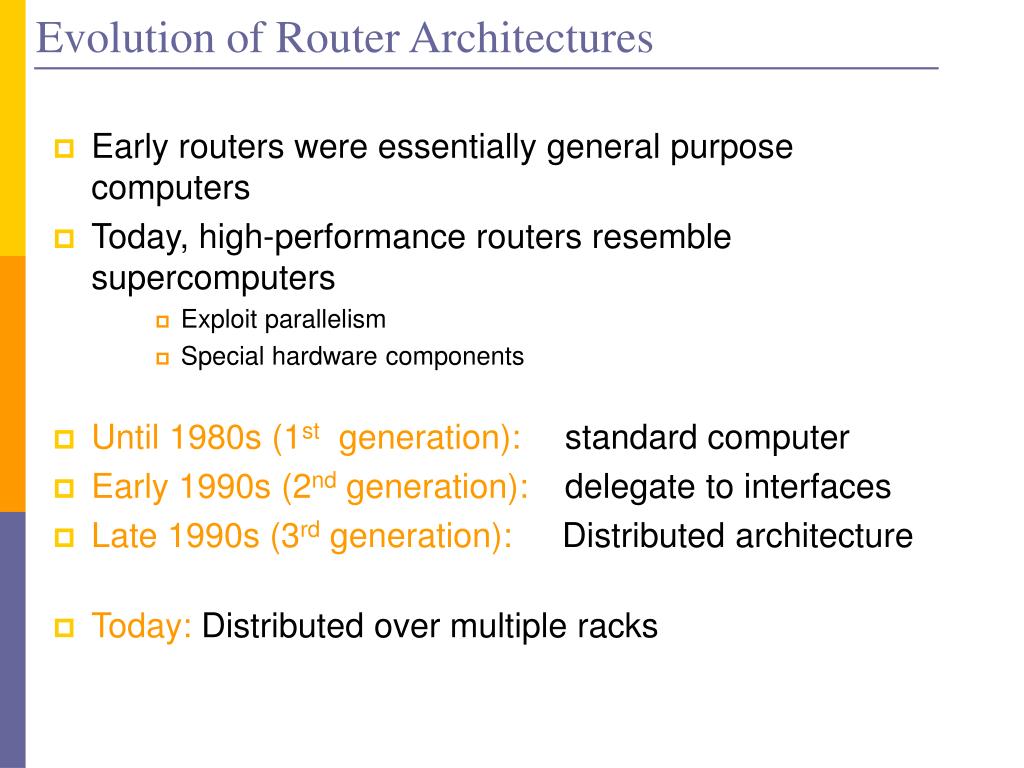 Evolution of Router Architectures

Early routers were essentially general purpose computers

Today, high-performance routers resemble supercomputers

Exploit parallelism

Special hardware components

Until 1980s (1$^{st}$ generation): standard computer

Early 1990s (2$^{nd}$ generation): delegate to interfaces

Late 1990s (3$^{rd}$ generation): Distributed architecture

Today: Distributed over multiple racks